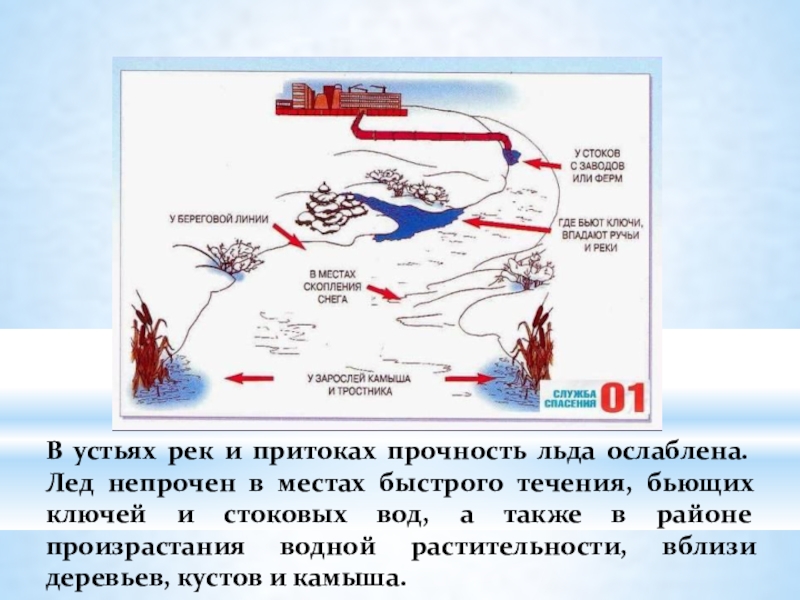 У СТОКОВ С ЗАВОДОВ ИЛИ ФЕРМ

У БЕРЕГОВОЙ ЛИНИИ

ГДЕ БЬЮТ КЛЮЧИ, ВПАДАЮТ РУЧЬИ И РЕКИ

В МЕСТАХ СКОПЛЕНИЯ СНЕГА

У ЗАРОСЛЕЙ КАМЫША И ТРОСТНИКА

СЛУЖБА СПАСЕНИЯ 01

В устьях рек и притоках прочность льда ослаблена. Лед непрочен в местах быстрого течения, бьющих ключей и стоковых вод, а также в районе произрастания водной растительности, вблизи деревьев, кустов и камыша.